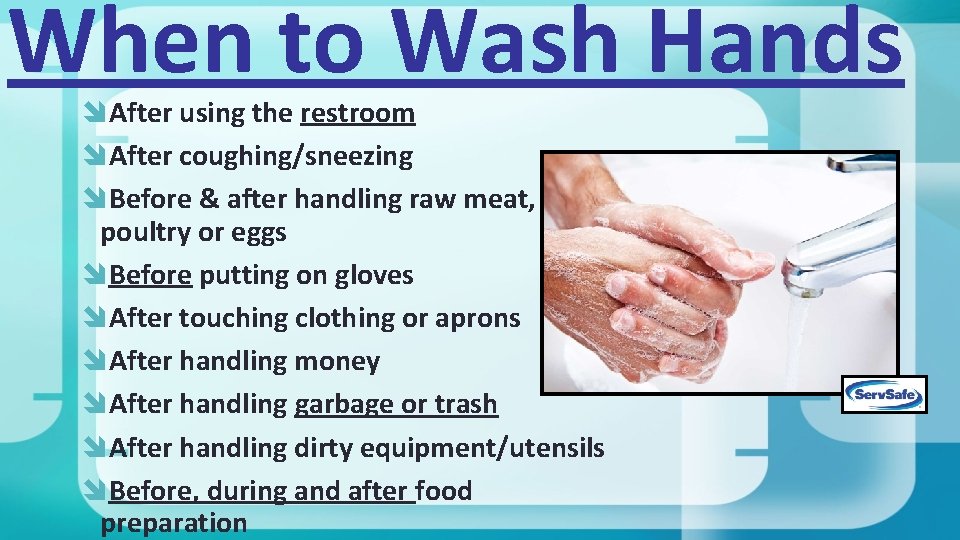 When to Wash Hands

After using the restroom
After coughing/sneezing
Before & after handling raw meat, poultry or eggs
Before putting on gloves
After touching clothing or aprons
After handling money
After handling garbage or trash
After handling dirty equipment/utensils
Before, during and after food preparation

ServSafe